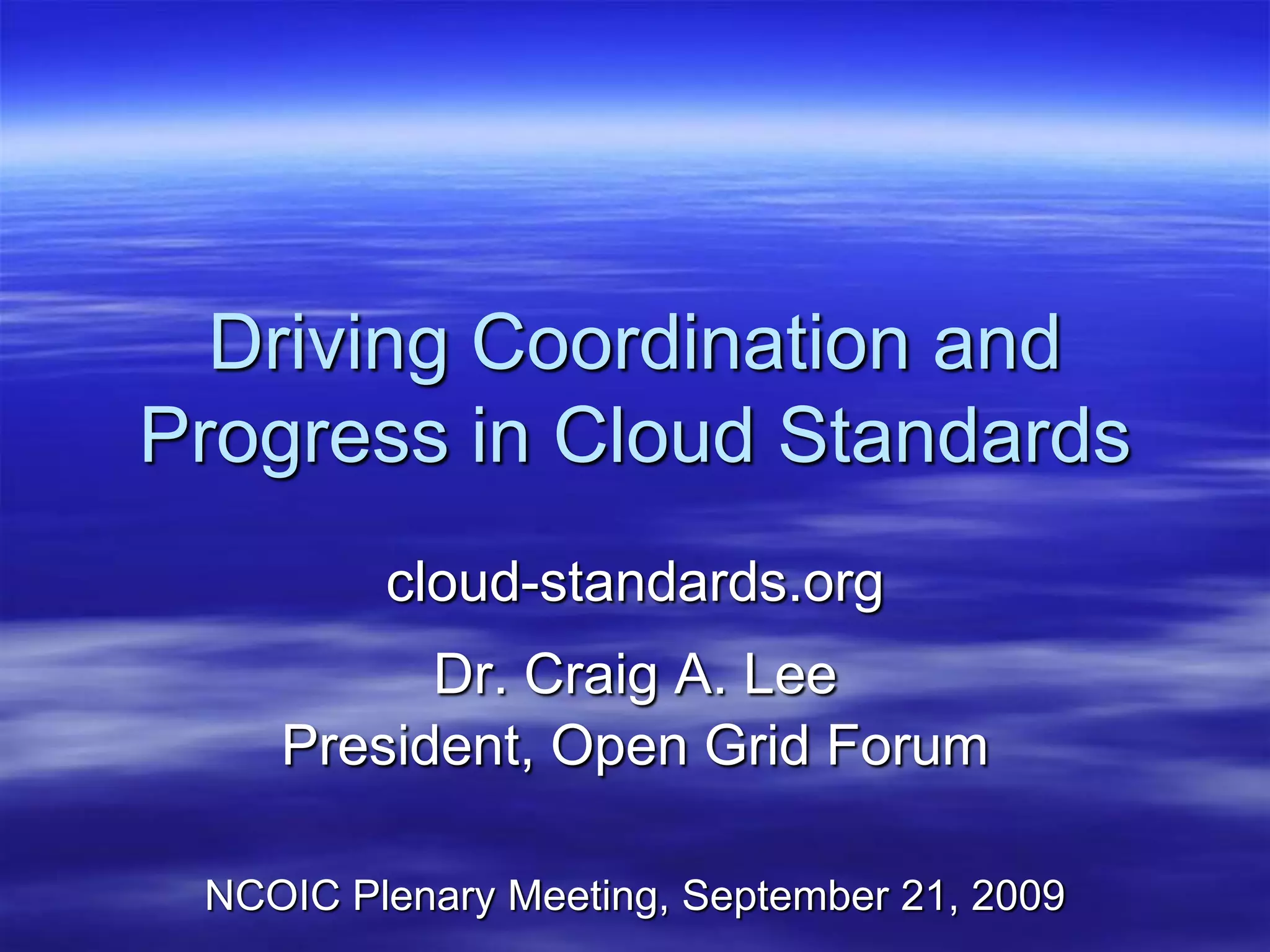 Driving Coordination and Progress in Cloud Standards

cloud-standards.org

Dr. Craig A. Lee
President, Open Grid Forum

NCOIC Plenary Meeting, September 21, 2009